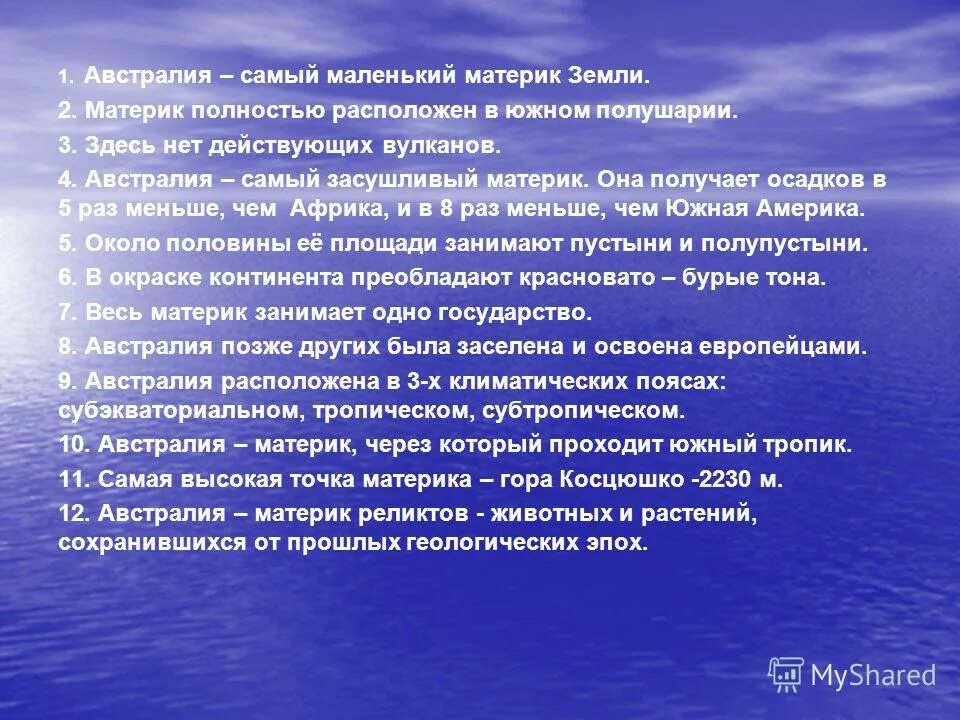 1. Австралия – самый маленький материк Земли.

2. Материк полностью расположен в южном полушарии.

3. Здесь нет действующих вулканов.

4. Австралия – самый засушливый материк. Она получает осадков в 5 раз меньше, чем Африка, и в 8 раз меньше, чем Южная Америка.

5. Около половины её площади занимают пустыни и полупустыни.

6. В окраске континента преобладают красновато – бурые тона.

7. Весь материк занимает одно государство.

8. Австралия позже других была заселена и освоена европейцами.

9. Австралия расположена в 3-х климатических поясах: субэкваториальном, тропическом, субтропическом.

10. Австралия – материк, через который проходит южный тропик.

11. Самая высокая точка материка – гора Косцюшко -2230 м.

12. Австралия – материк реликтов - животных и растений, сохранившихся от прошлых геологических эпох.

MyShared